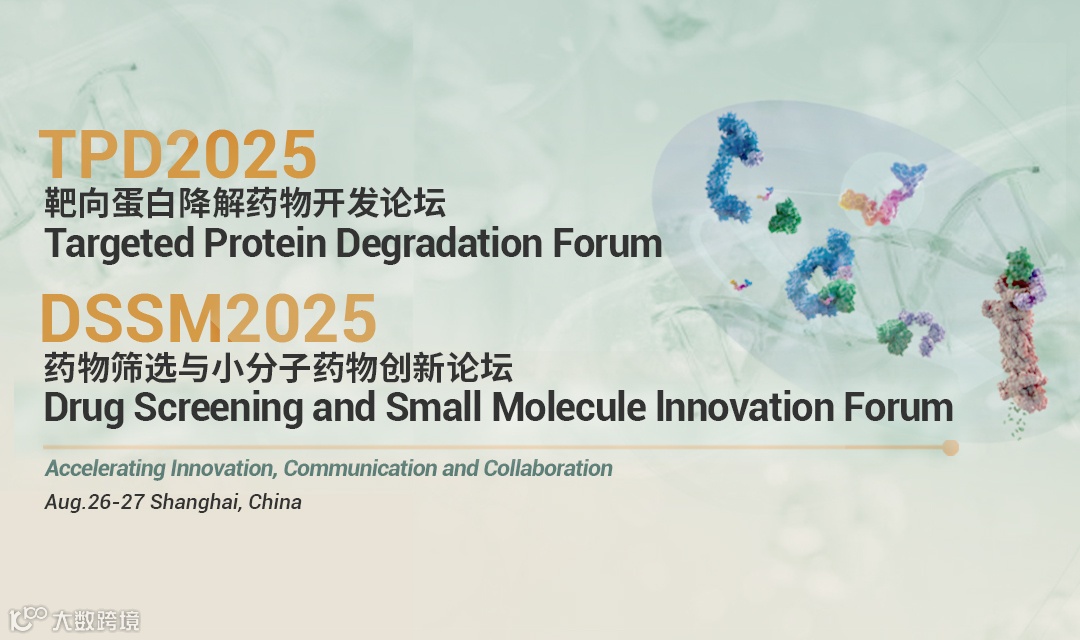 TPD2025
靶向蛋白降解药物开发论坛
Targeted Protein Degradation Forum

DSSM2025
药物筛选与小分子药物创新论坛
Drug Screening and Small Molecule Innovation Forum

Accelerating Innovation, Communication and Collaboration
Aug.26-27 Shanghai, China

大数跨境